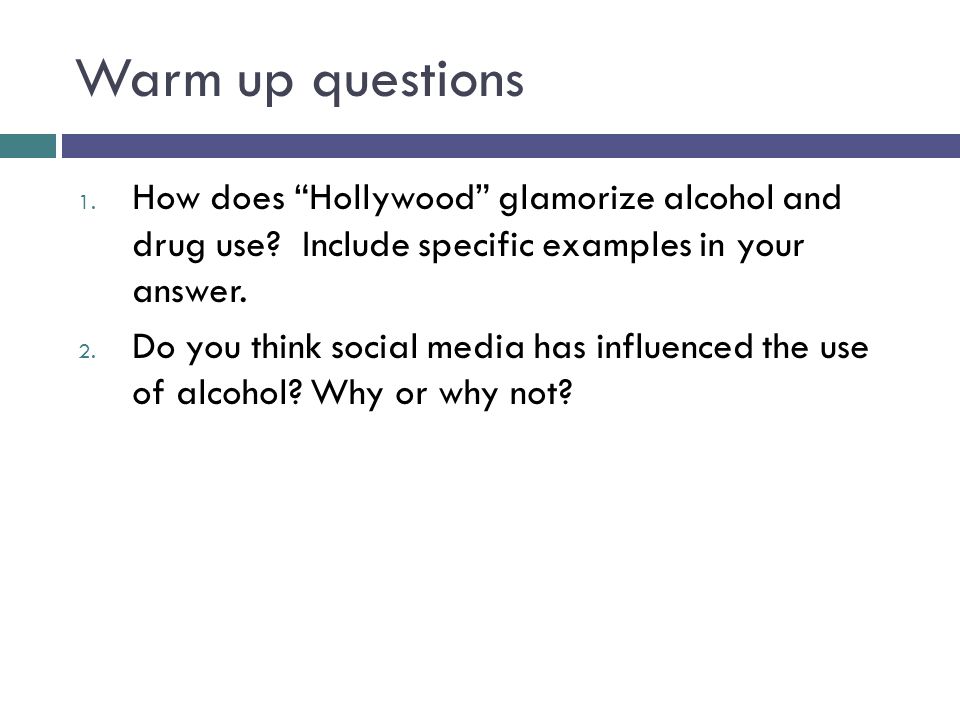 Warm up questions

1. How does “Hollywood” glamorize alcohol and drug use? Include specific examples in your answer.
2. Do you think social media has influenced the use of alcohol? Why or why not?